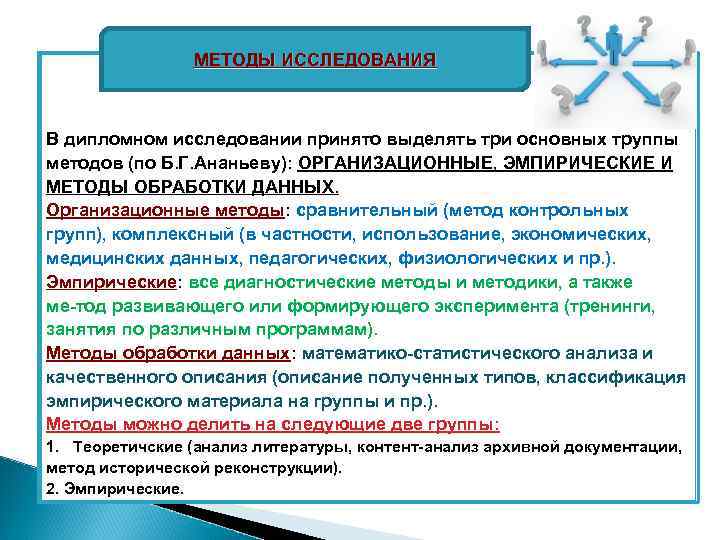 МЕТОДЫ ИССЛЕДОВАНИЯ

В дипломном исследовании принято выделять три основных группы методов (по Б.Г.Ананьеву): ОРГАНИЗАЦИОННЫЕ, ЭМПИРИЧЕСКИЕ И МЕТОДЫ ОБРАБОТКИ ДАННЫХ.
Организационные методы: сравнительный (метод контрольных групп), комплексный (в частности, использование, экономических, медицинских данных, педагогических, физиологических и пр.).
Эмпирические: все диагностические методы и методики, а также ме-тод развивающего или формирующего эксперимента (тренинги, занятия по различным программам).
Методы обработки данных: математико-статистического анализа и качественного описания (описание полученных типов, классификация эмпирического материала на группы и пр.).
Методы можно делить на следующие две группы:
1. Теоретичские (анализ литературы, контент-анализ архивной документации, метод исторической реконструкции).
2. Эмпирические.